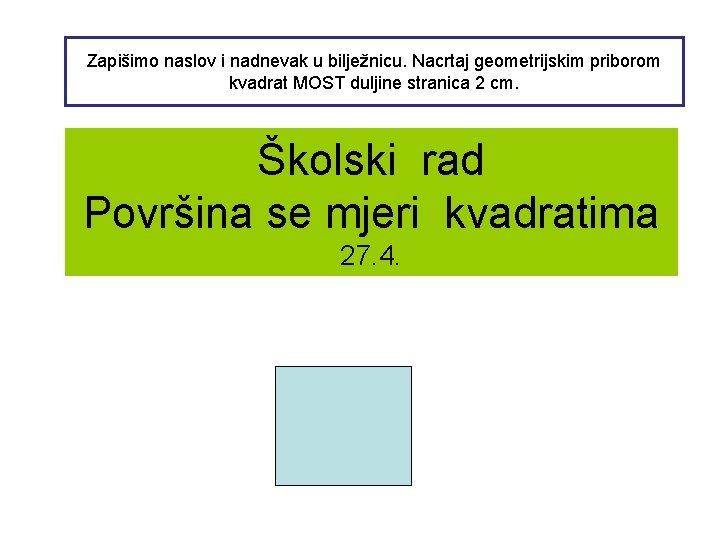 Zapišimo naslov i nadnevak u bilježnicu. Nacrtaj geometrijskim priborom kvadrat MOST duljine stranica 2 cm.

Školski rad
Površina se mjeri kvadratima
27.4.